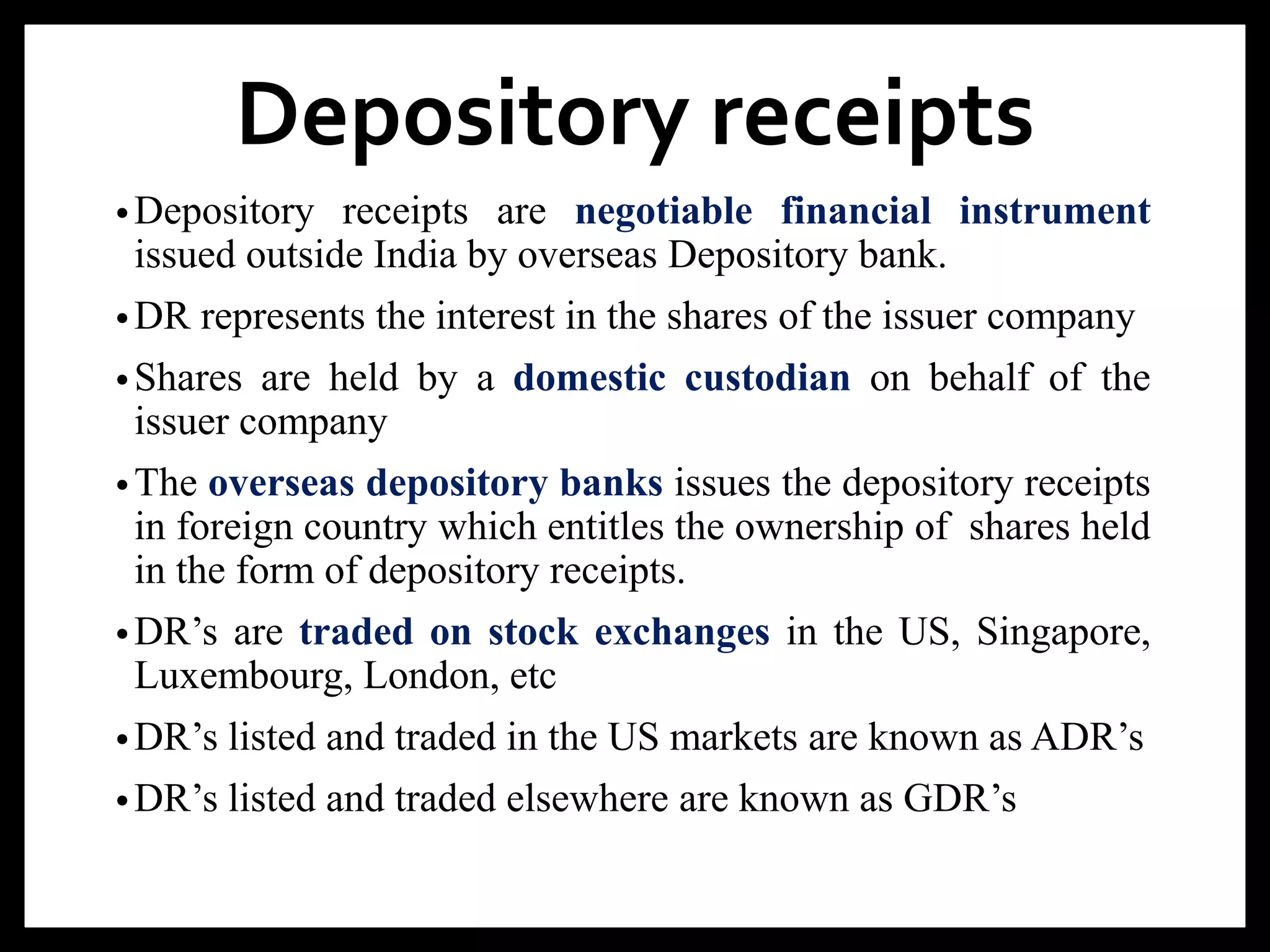 Depository receipts

• Depository receipts are negotiable financial instrument issued outside India by overseas Depository bank.

• DR represents the interest in the shares of the issuer company

• Shares are held by a domestic custodian on behalf of the issuer company

• The overseas depository banks issues the depository receipts in foreign country which entitles the ownership of shares held in the form of depository receipts.

• DR’s are traded on stock exchanges in the US, Singapore, Luxembourg, London, etc

• DR’s listed and traded in the US markets are known as ADR’s

• DR’s listed and traded elsewhere are known as GDR’s